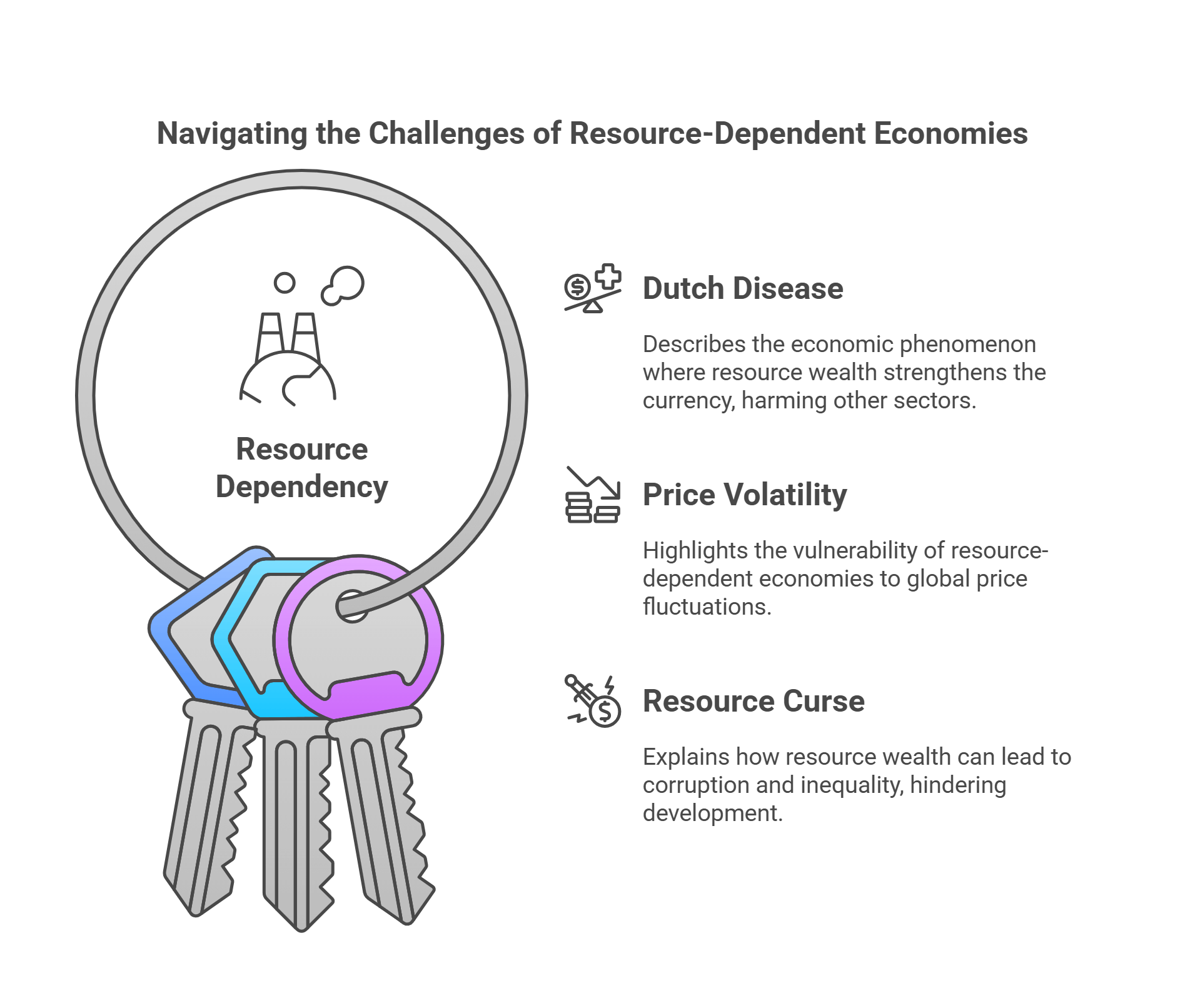 Navigating the Challenges of Resource-Dependent Economies

Resource Dependency

Dutch Disease

Describes the economic phenomenon where resource wealth strengthens the currency, harming other sectors.

Price Volatility

Highlights the vulnerability of resource-dependent economies to global price fluctuations.

Resource Curse

Explains how resource wealth can lead to corruption and inequality, hindering development.